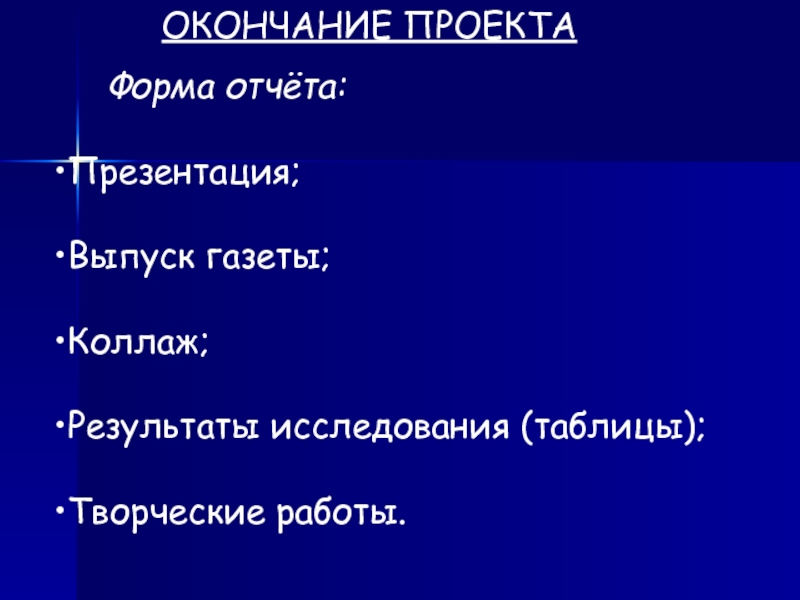 ОКОНЧАНИЕ ПРОЕКТА

Форма отчёта:

•Презентация;

•Выпуск газеты;

•Коллаж;

•Результаты исследования (таблицы);

•Творческие работы.